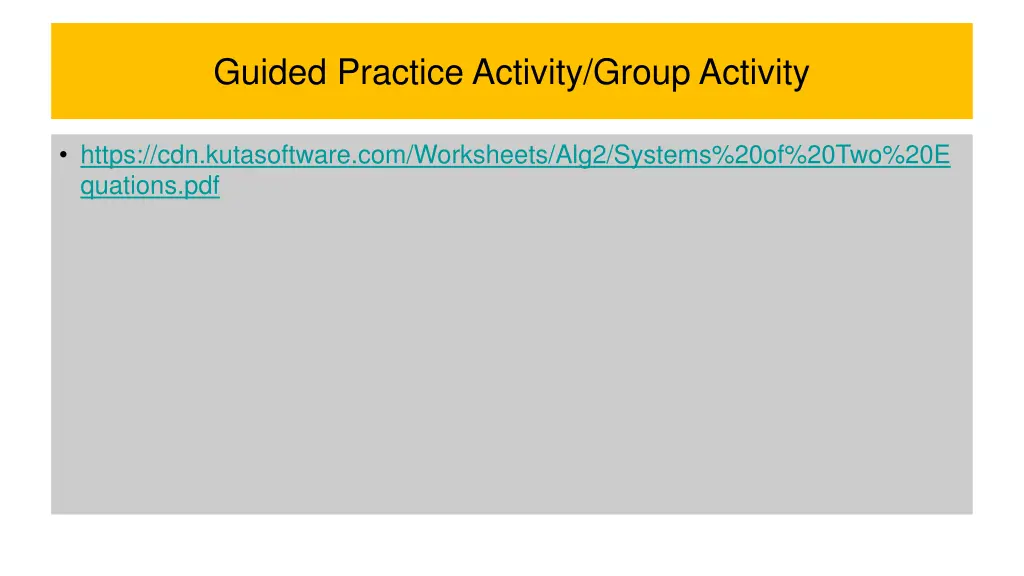 Guided Practice Activity/Group Activity

• https://cdn.kutasoftware.com/Worksheets/Alg2/Systems%20of%20Two%20Equations.pdf